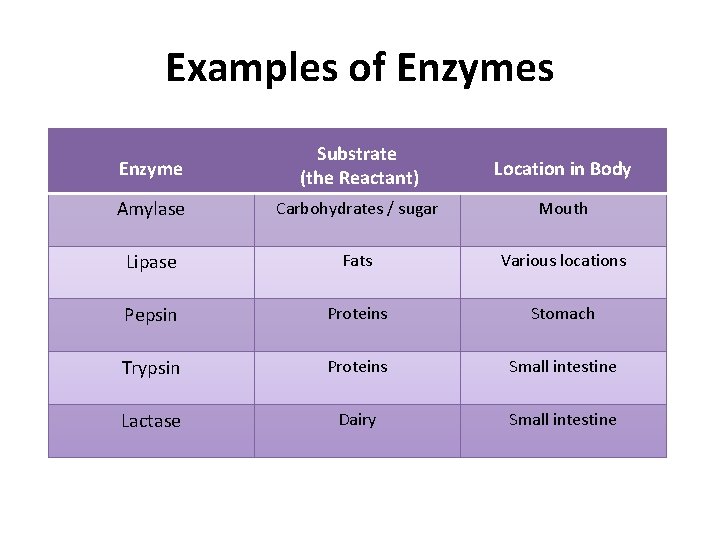 Examples of Enzymes

| Enzyme | Substrate (the Reactant) | Location in Body |
|---|---|---|
| Amylase | Carbohydrates / sugar | Mouth |
| Lipase | Fats | Various locations |
| Pepsin | Proteins | Stomach |
| Trypsin | Proteins | Small intestine |
| Lactase | Dairy | Small intestine |